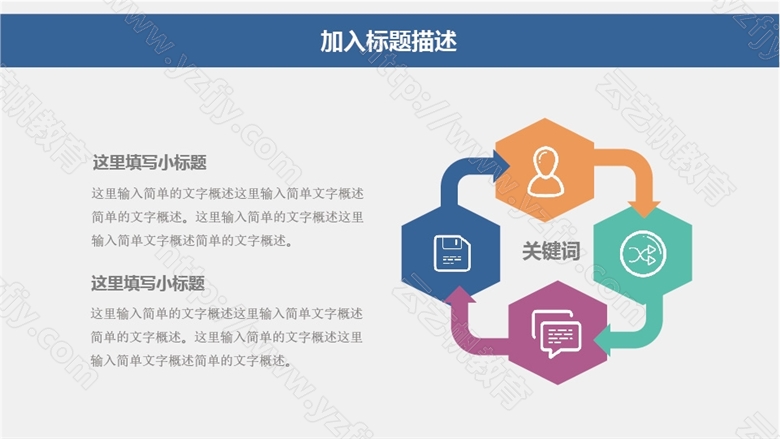 加入标题描述

这里填写小标题

这里输入简单的文字概述这里输入简单文字概述简单的文字概述。这里输入简单的文字概述这里输入简单文字概述简单的文字概述。

这里填写小标题

这里输入简单的文字概述这里输入简单文字概述简单的文字概述。这里输入简单的文字概述这里输入简单文字概述简单的文字概述。

关键词

云艺帆教育 http://www.yzfjy.com